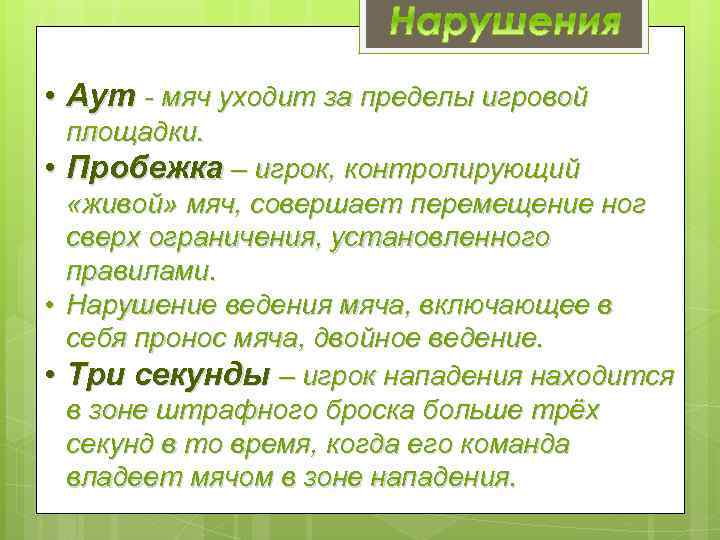 Нарушения

• Аут - мяч уходит за пределы игровой площадки.
• Пробежка – игрок, контролирующий «живой» мяч, совершает перемещение ног сверх ограничения, установленного правилами.
• Нарушение ведения мяча, включающее в себя пронос мяча, двойное ведение.
• Три секунды – игрок нападения находится в зоне штрафного броска больше трёх секунд в то время, когда его команда владеет мячом в зоне нападения.